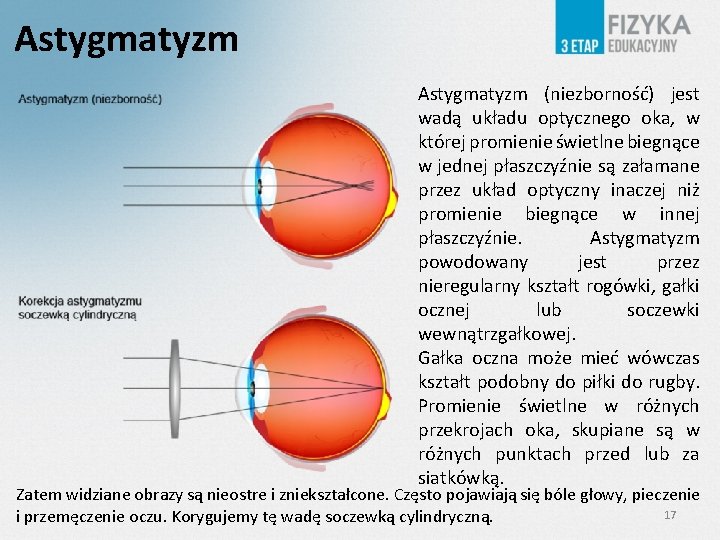 Astygmatyzm

3 ETAP FIZYKA EDUKACYJNY

Astygmatyzm (niezborność)

Korekcja astygmatyzmu soczewką cylindryczną

Astygmatyzm (niezborność) jest wadą układu optycznego oka, w której promienie świetlne biegnące w jednej płaszczyźnie są załamane przez układ optyczny inaczej niż promienie biegnące w innej płaszczyźnie. Astygmatyzm powodowany jest przez nieregularny kształt rogówki, gałki ocznej lub soczewki wewnątrzgałkowej.
Gałka oczna może mieć wówczas kształt podobny do piłki do rugby. Promienie świetlne w różnych przekrojach oka, skupiane są w różnych punktach przed lub za siatkówką.

Zatem widziane obrazy są nieostre i zniekształcone. Często pojawiają się bóle głowy, pieczenie i przemęczenie oczu. Korygujemy tę wadę soczewką cylindryczną.

17